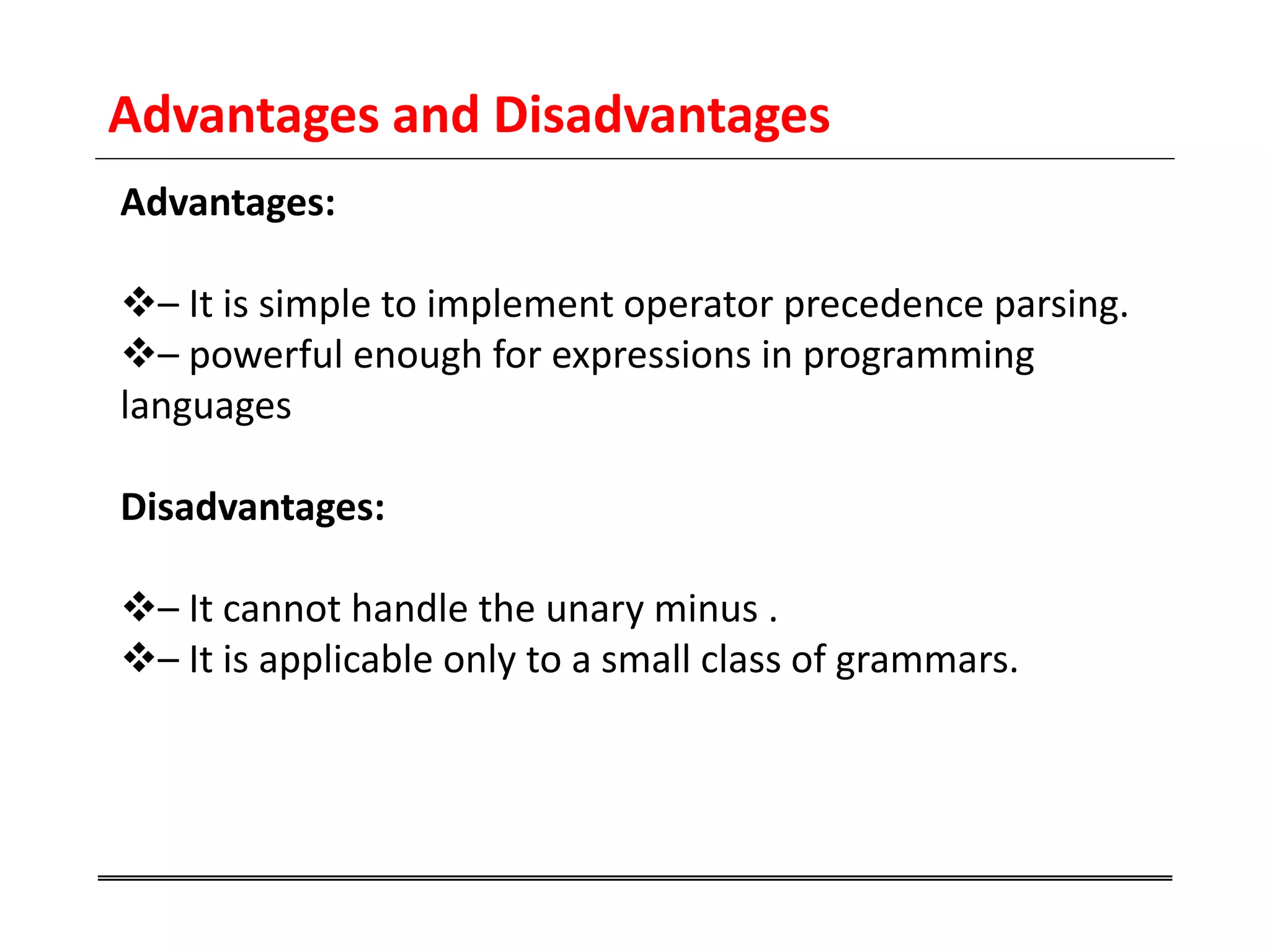 Advantages and Disadvantages

Advantages:

❖– It is simple to implement operator precedence parsing.
❖– powerful enough for expressions in programming languages

Disadvantages:

❖– It cannot handle the unary minus .
❖– It is applicable only to a small class of grammars.